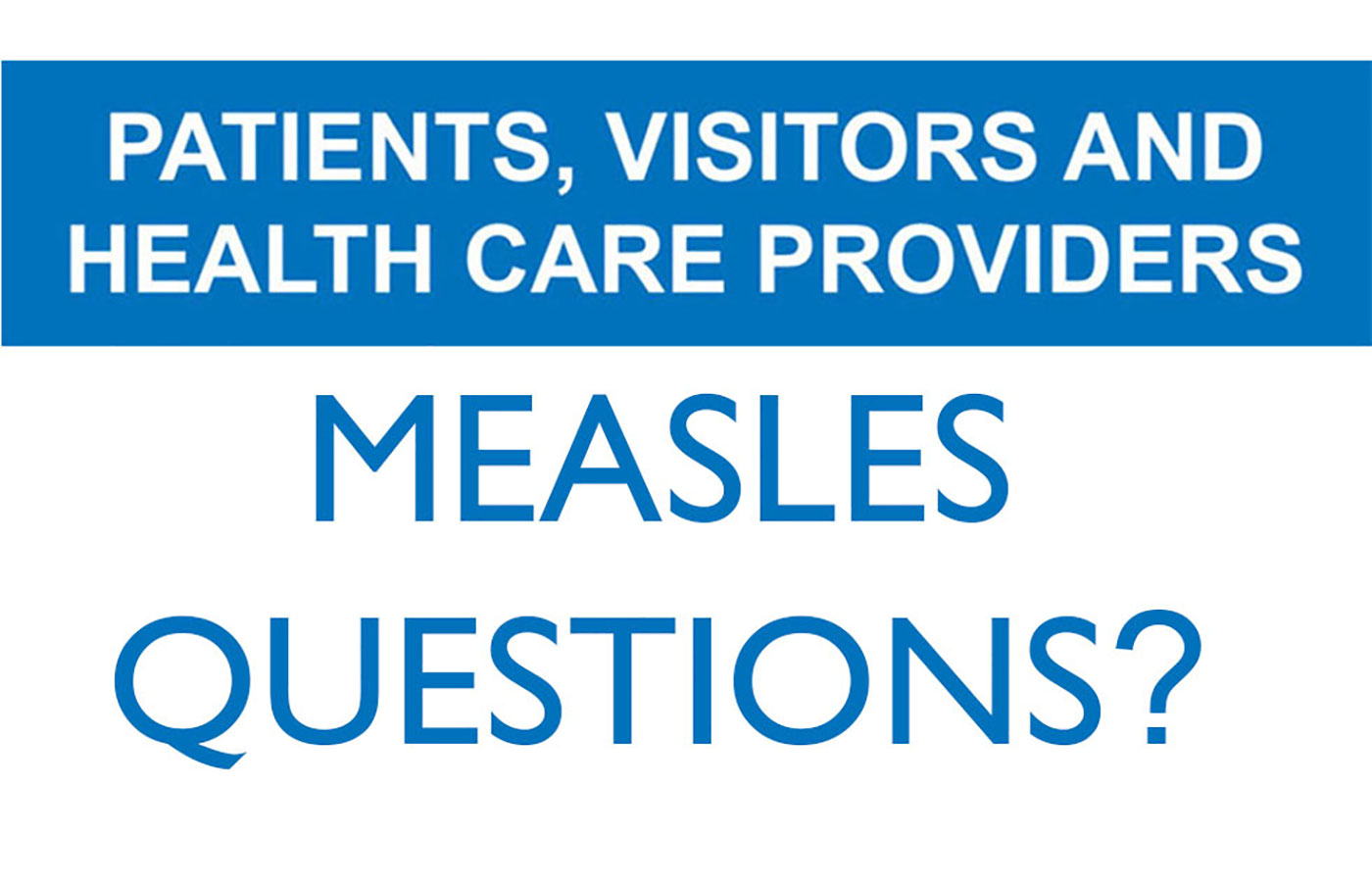 PATIENTS, VISITORS AND HEALTH CARE PROVIDERS

MEASLES QUESTIONS?